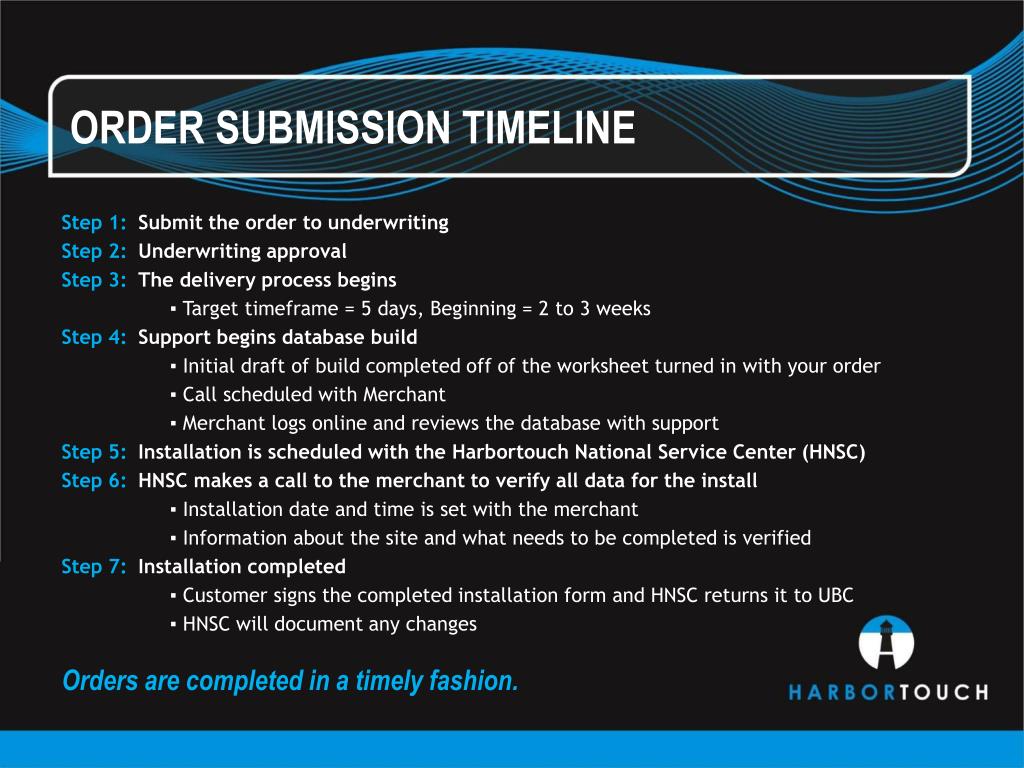 ORDER SUBMISSION TIMELINE

Step 1: Submit the order to underwriting
Step 2: Underwriting approval
Step 3: The delivery process begins
▪ Target timeframe = 5 days, Beginning = 2 to 3 weeks
Step 4: Support begins database build
▪ Initial draft of build completed off of the worksheet turned in with your order
▪ Call scheduled with Merchant
▪ Merchant logs online and reviews the database with support
Step 5: Installation is scheduled with the Harbortouch National Service Center (HNSC)
Step 6: HNSC makes a call to the merchant to verify all data for the install
▪ Installation date and time is set with the merchant
▪ Information about the site and what needs to be completed is verified
Step 7: Installation completed
▪ Customer signs the completed installation form and HNSC returns it to UBC
▪ HNSC will document any changes

Orders are completed in a timely fashion.

HARBORTOUCH